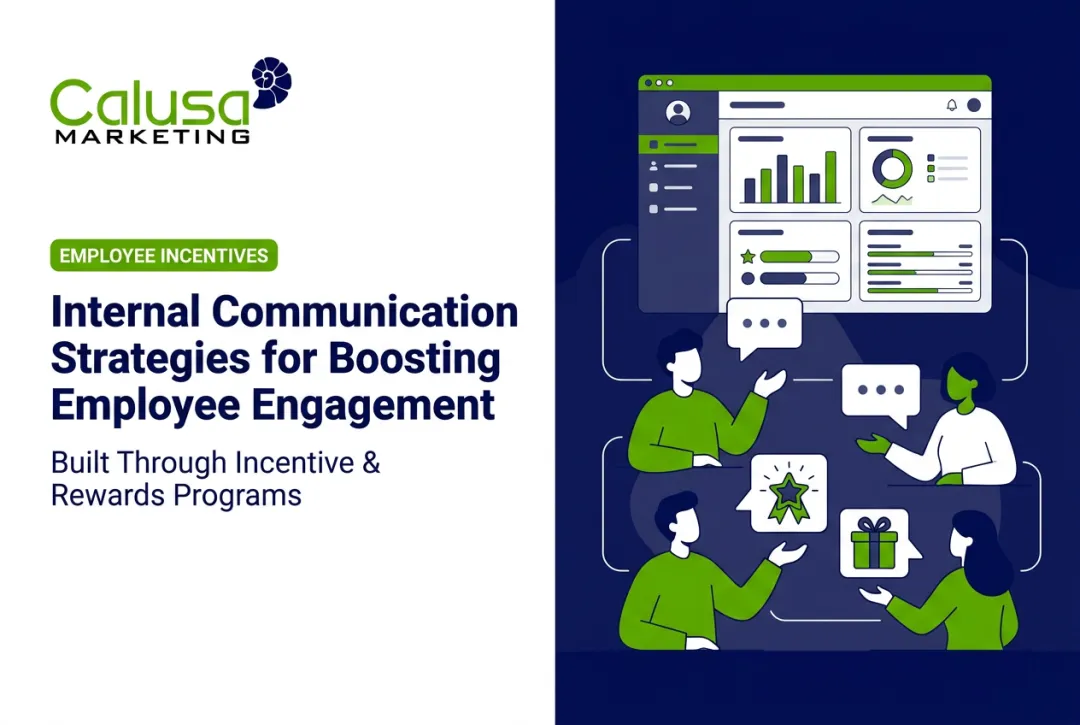 Calusa
MARKETING

EMPLOYEE INCENTIVES

Internal Communication Strategies for Boosting Employee Engagement

Built Through Incentive & Rewards Programs